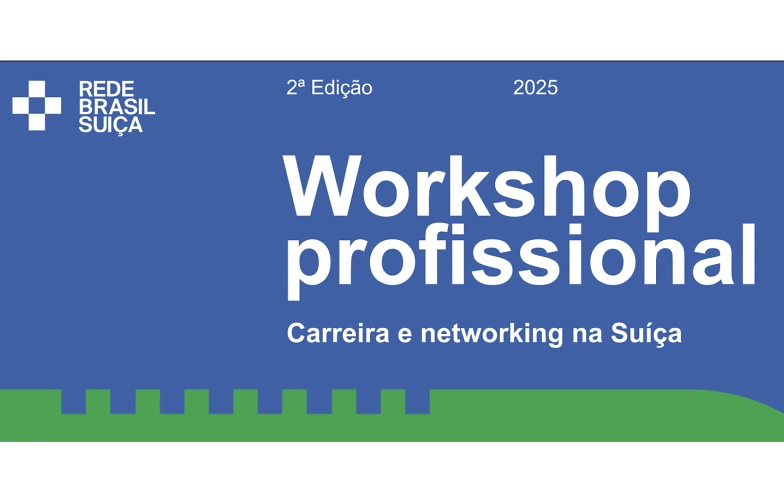 REDE
BRASIL
SUIÇA

2ª Edição

2025

Workshop profissional

Carreira e networking na Suíça